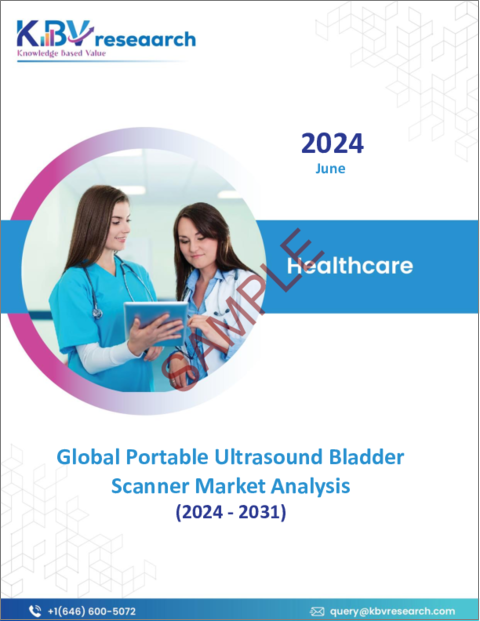 KBV research
Knowledge Based Value

2024
June

Healthcare

SAMPLE

Global Portable Ultrasound Bladder Scanner Market Analysis
(2024 - 2031)

+1(646) 600-5072
query@kbvresearch.com